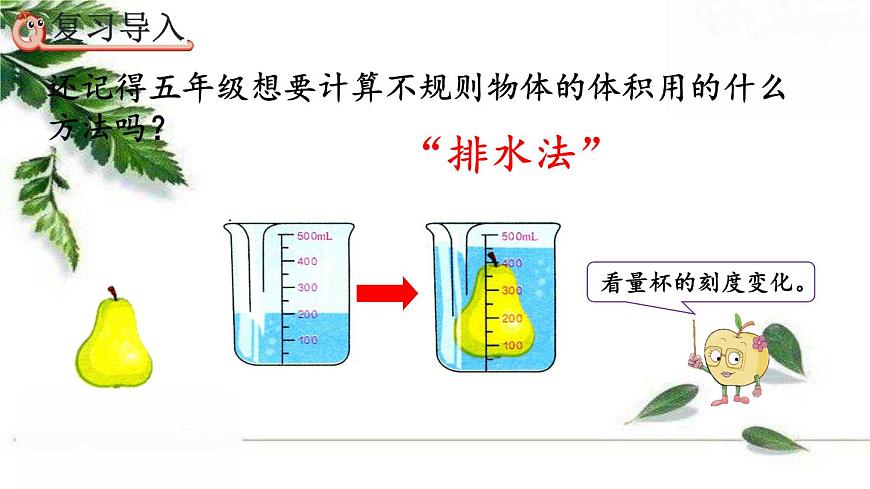 复习导入

还记得五年级想要计算不规则物体的体积用的什么方法吗？

“排水法”

500mL
400
300
200
100

500mL
400
300
200
100

看量杯的刻度变化。